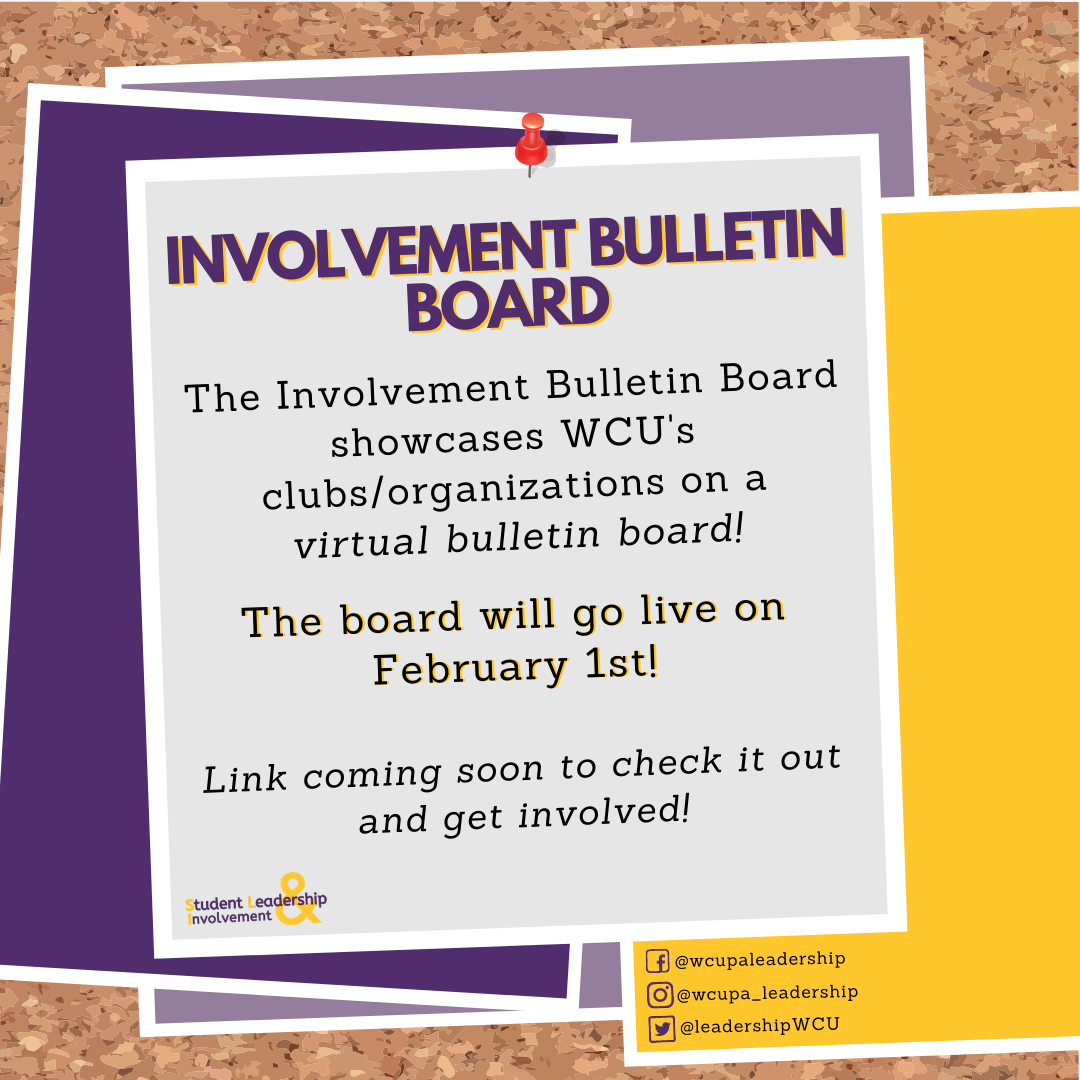 INVOLVEMENT BULLETIN BOARD

The Involvement Bulletin Board showcases WCU's clubs/organizations on a virtual bulletin board!

The board will go live on February 1st!

Link coming soon to check it out and get involved!

Student Leadership & Involvement

@wcupaleadership
@wcupa_leadership
@leadershipWCU